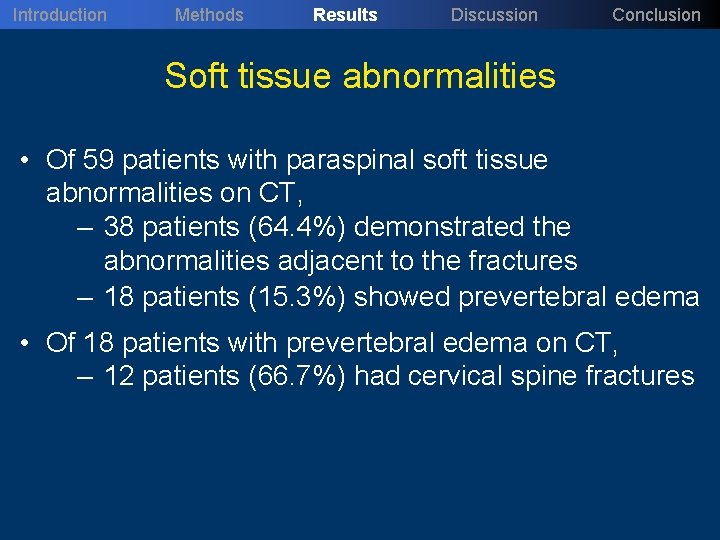 Introduction Methods Results Discussion Conclusion

Soft tissue abnormalities

• Of 59 patients with paraspinal soft tissue abnormalities on CT,
– 38 patients (64.4%) demonstrated the abnormalities adjacent to the fractures
– 18 patients (15.3%) showed prevertebral edema

• Of 18 patients with prevertebral edema on CT,
– 12 patients (66.7%) had cervical spine fractures